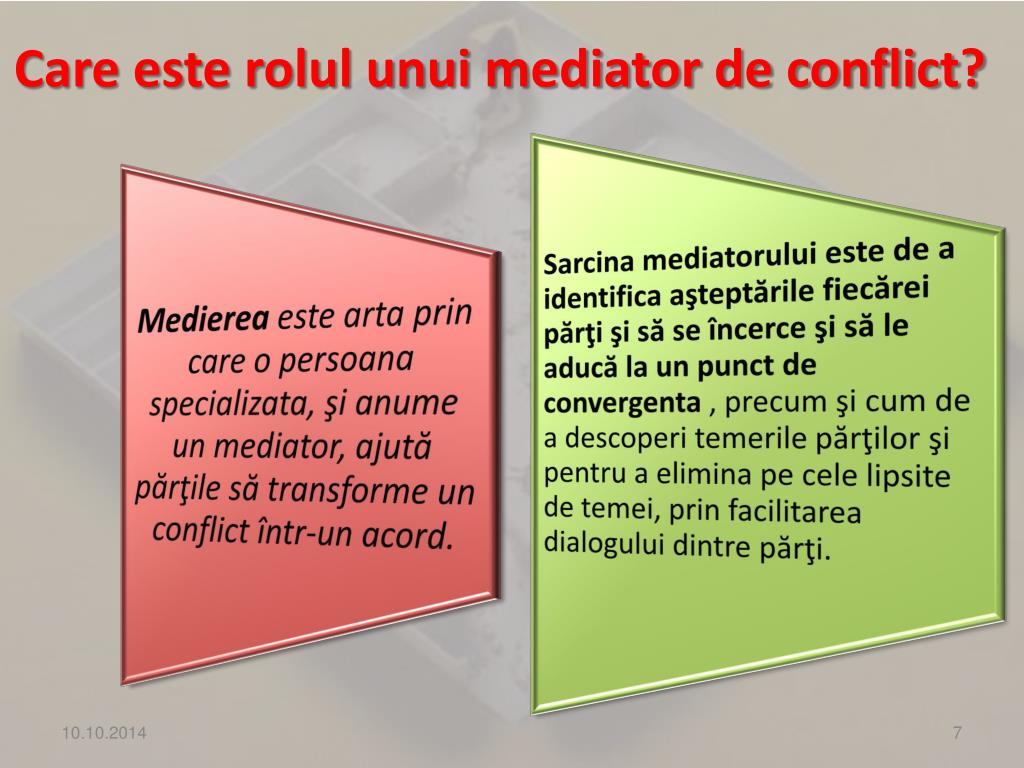 Care este rolul unui mediator de conflict?

Medierea este arta prin care o persoana specializata, şi anume un mediator, ajută părţile să transforme un conflict într-un acord.

Sarcina mediatorului este de a identifica aşteptările fiecărei părţi şi să se încerce şi să le aducă la un punct de convergenta , precum şi cum de a descoperi temerile părţilor şi pentru a elimina pe cele lipsite de temei, prin facilitarea dialogului dintre părţi.

10.10.2014

7